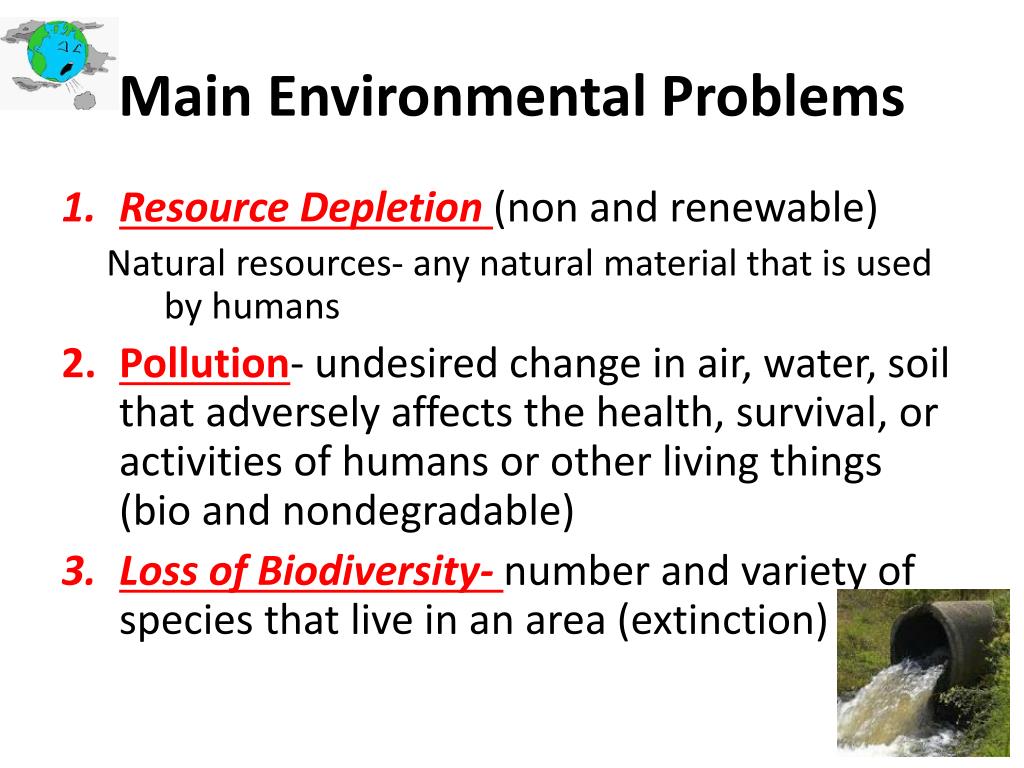 Main Environmental Problems

1. Resource Depletion (non and renewable)

Natural resources- any natural material that is used by humans

2. Pollution- undesired change in air, water, soil that adversely affects the health, survival, or activities of humans or other living things (bio and nondegradable)

3. Loss of Biodiversity- number and variety of species that live in an area (extinction)